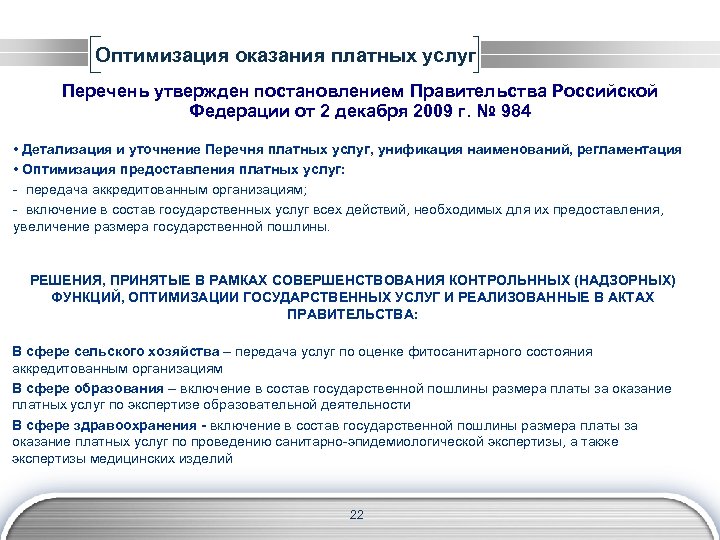 Оптимизация оказания платных услуг

Перечень утвержден постановлением Правительства Российской Федерации от 2 декабря 2009 г. № 984

• Детализация и уточнение Перечня платных услуг, унификация наименований, регламентация
• Оптимизация предоставления платных услуг:
- передача аккредитованным организациям;
- включение в состав государственных услуг всех действий, необходимых для их предоставления, увеличение размера государственной пошлины.

РЕШЕНИЯ, ПРИНЯТЫЕ В РАМКАХ СОВЕРШЕНСТВОВАНИЯ КОНТРОЛЬННЫХ (НАДЗОРНЫХ) ФУНКЦИЙ, ОПТИМИЗАЦИИ ГОСУДАРСТВЕННЫХ УСЛУГ И РЕАЛИЗОВАННЫЕ В АКТАХ ПРАВИТЕЛЬСТВА:

В сфере сельского хозяйства – передача услуг по оценке фитосанитарного состояния аккредитованным организациям

В сфере образования – включение в состав государственной пошлины размера платы за оказание платных услуг по экспертизе образовательной деятельности

В сфере здравоохранения - включение в состав государственной пошлины размера платы за оказание платных услуг по проведению санитарно-эпидемиологической экспертизы, а также экспертизы медицинских изделий

22